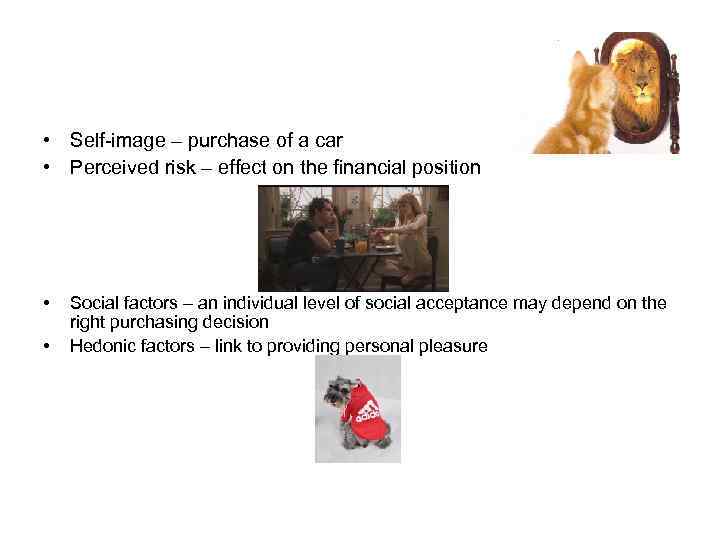 • Self-image – purchase of a car
• Perceived risk – effect on the financial position

• Social factors – an individual level of social acceptance may depend on the right purchasing decision
• Hedonic factors – link to providing personal pleasure

adidas